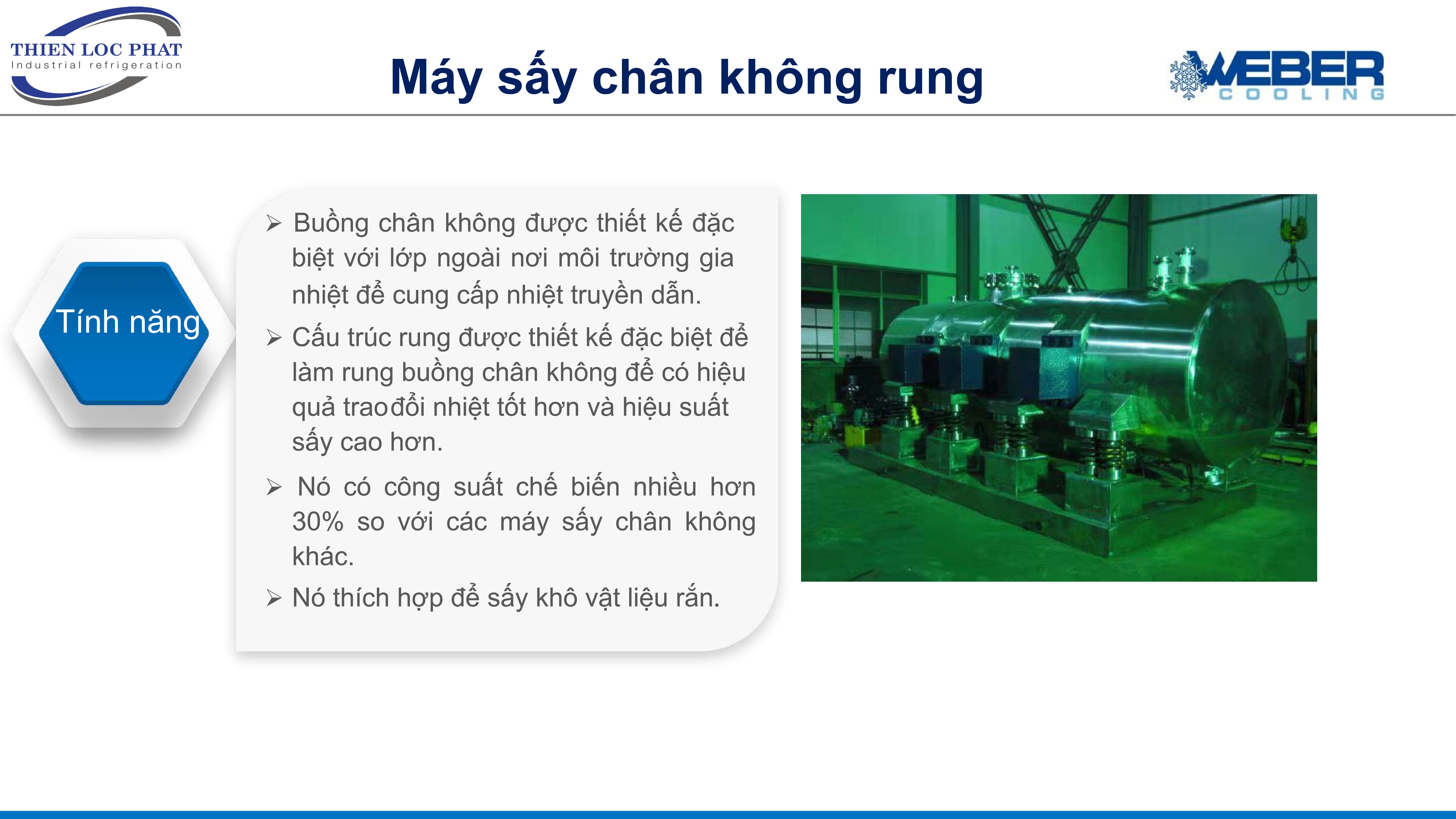 THIEN LOC PHAT
Industrial refrigeration

Máy sấy chân không rung

WEBER
COOLING

Tính năng

➢ Buồng chân không được thiết kế đặc biệt với lớp ngoài nơi môi trường gia nhiệt để cung cấp nhiệt truyền dẫn.

➢ Cấu trúc rung được thiết kế đặc biệt để làm rung buồng chân không để có hiệu quả trao đổi nhiệt tốt hơn và hiệu suất sấy cao hơn.

➢ Nó có công suất chế biến nhiều hơn 30% so với các máy sấy chân không khác.

➢ Nó thích hợp để sấy khô vật liệu rắn.